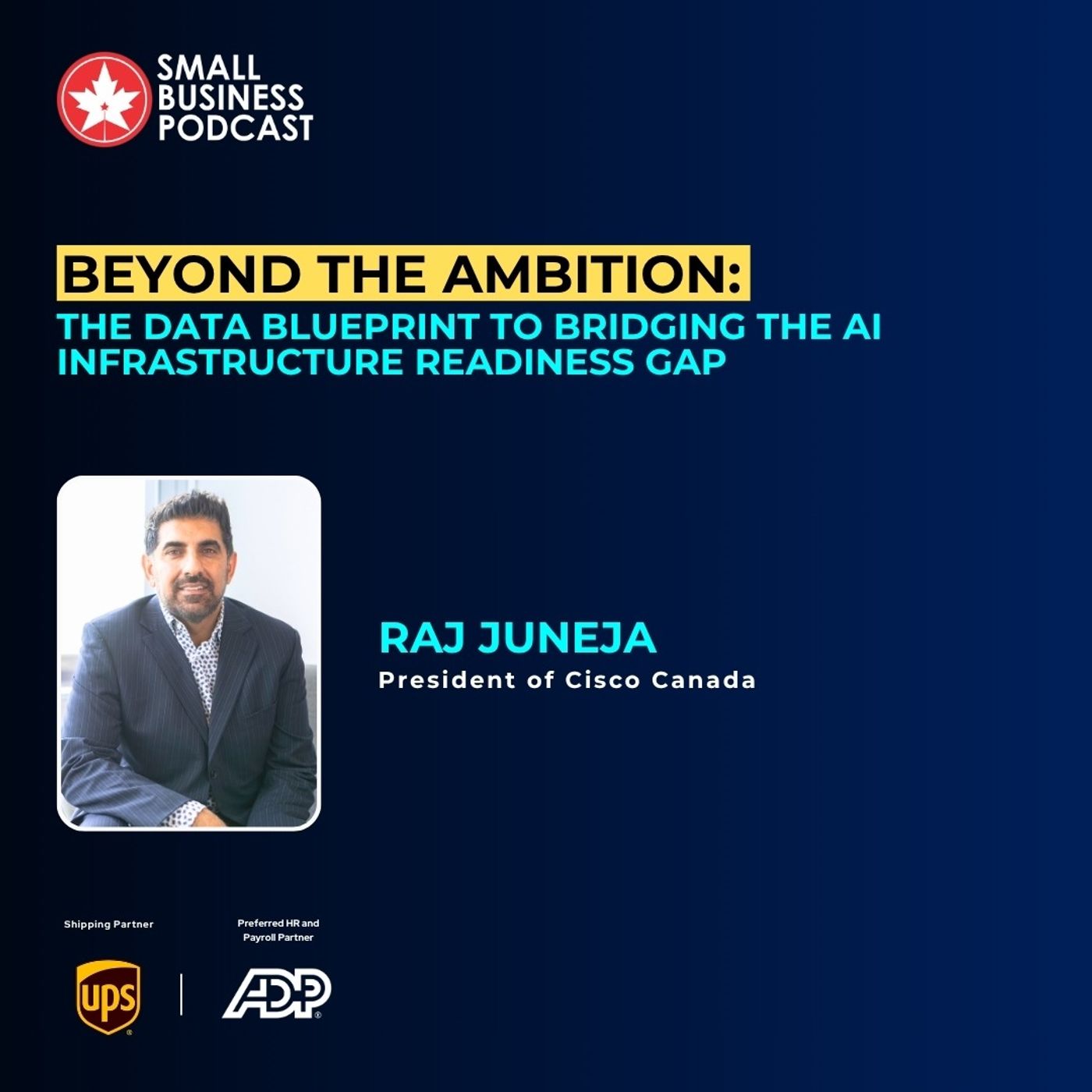 SMALL BUSINESS PODCAST

BEYOND THE AMBITION:
THE DATA BLUEPRINT TO BRIDGING THE AI INFRASTRUCTURE READINESS GAP

RAJ JUNEJA
President of Cisco Canada

Shipping Partner

Preferred HR and Payroll Partner

ups

ADP